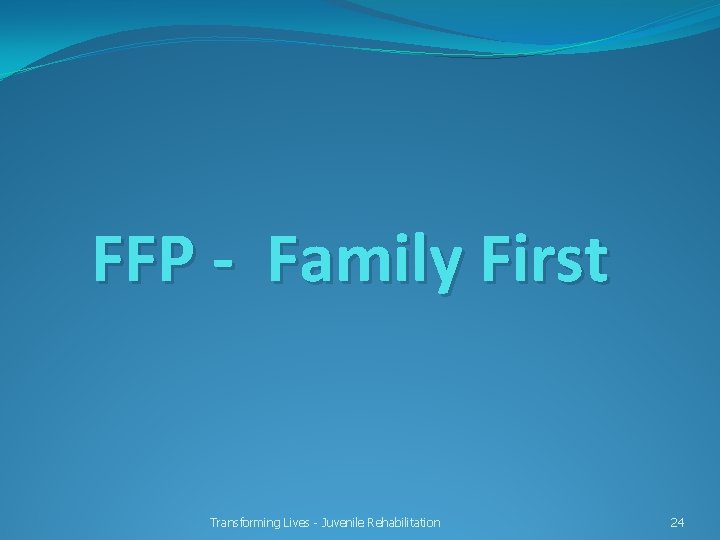 FFP - Family First

Transforming Lives - Juvenile Rehabilitation

24